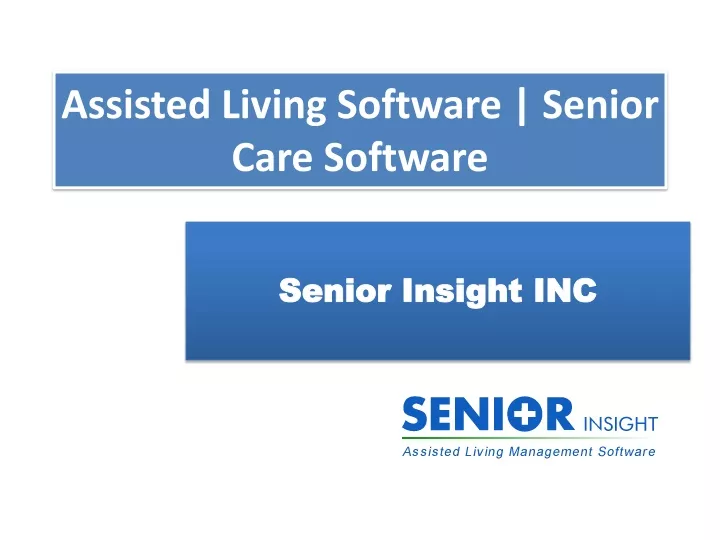 Assisted Living Software | Senior Care Software

Senior Insight INC

SENIOR INSIGHT
Assisted Living Management Software